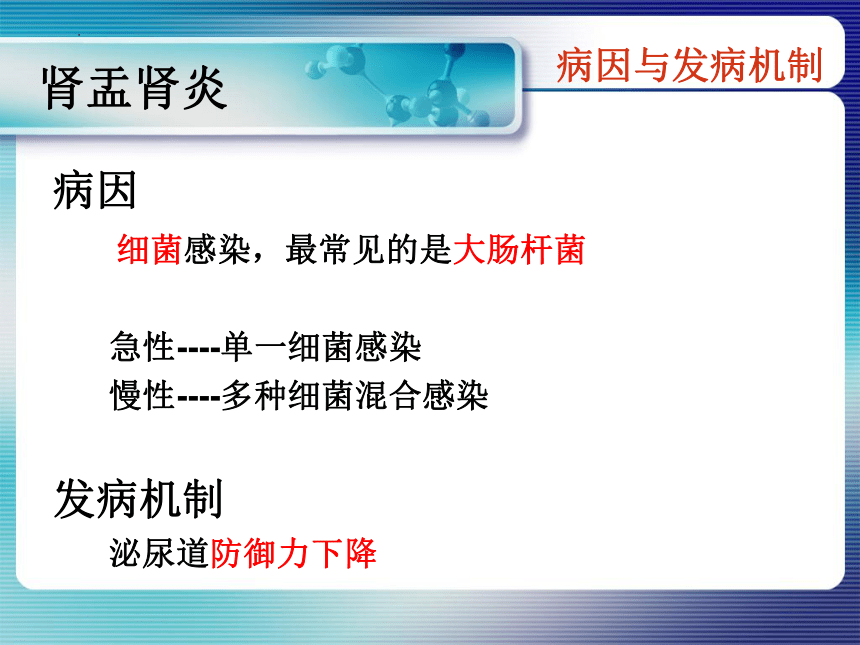 肾盂肾炎

病因与发病机制

病因

细菌感染，最常见的是大肠杆菌

急性----单一细菌感染
慢性----多种细菌混合感染

发病机制

泌尿道防御力下降